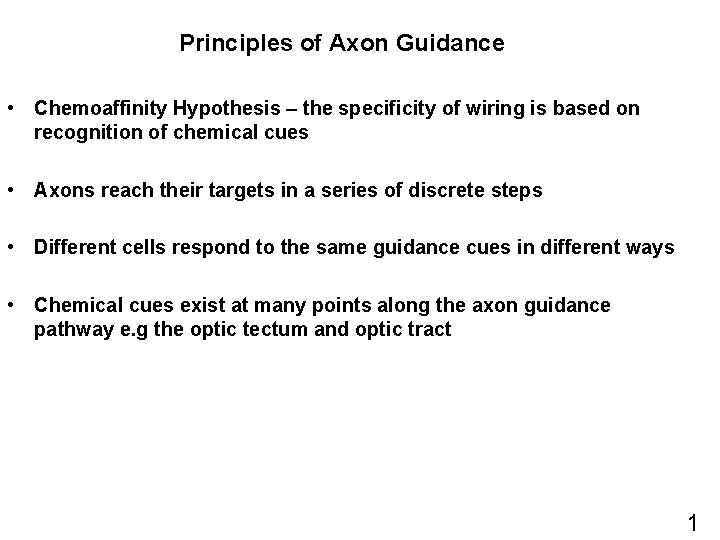 Principles of Axon Guidance

• Chemoaffinity Hypothesis – the specificity of wiring is based on recognition of chemical cues

• Axons reach their targets in a series of discrete steps

• Different cells respond to the same guidance cues in different ways

• Chemical cues exist at many points along the axon guidance pathway e.g the optic tectum and optic tract

1